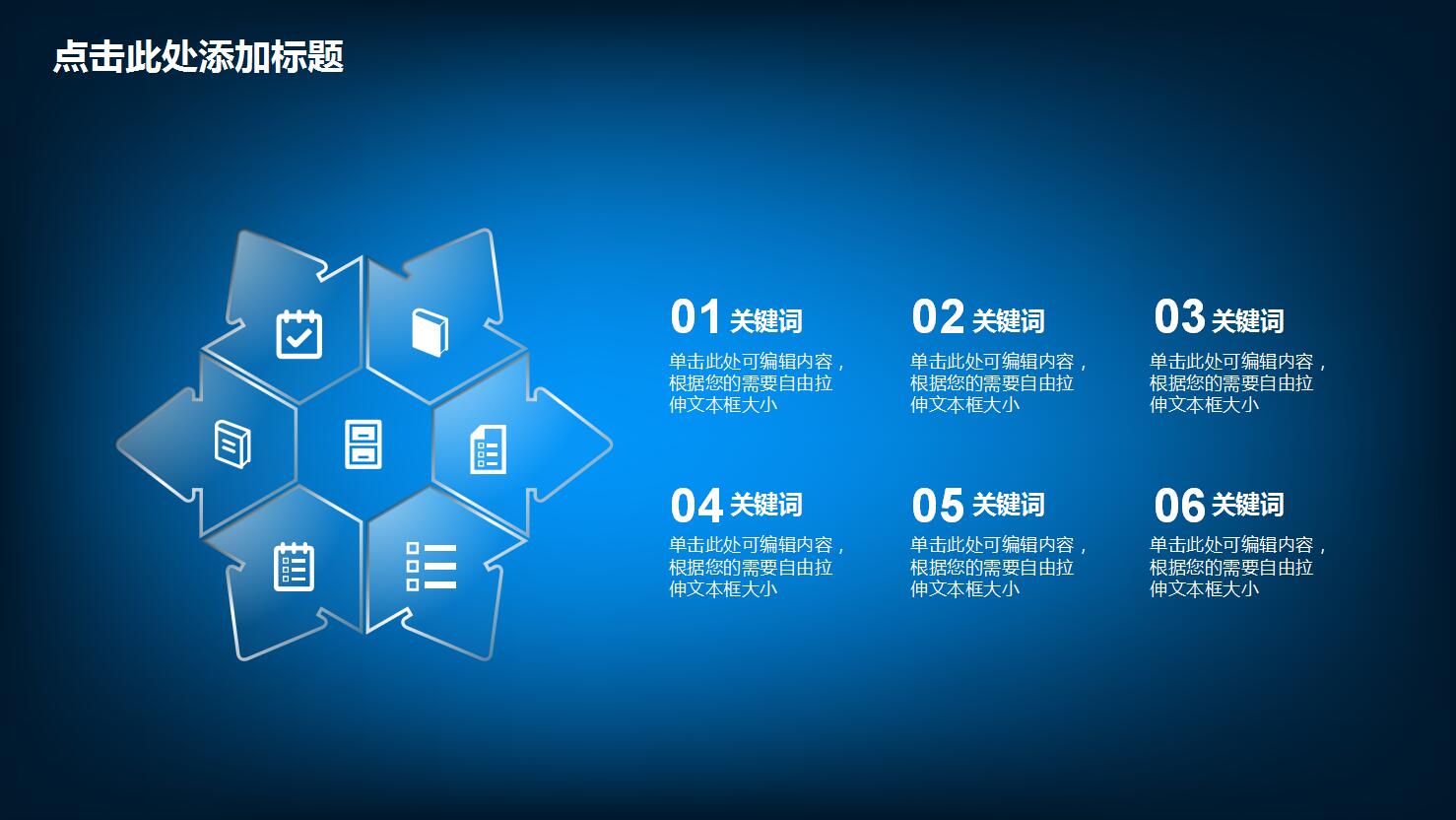 点击此处添加标题

01 关键词
单击此处可编辑内容，根据您的需要自由拉伸文本框大小

02 关键词
单击此处可编辑内容，根据您的需要自由拉伸文本框大小

03 关键词
单击此处可编辑内容，根据您的需要自由拉伸文本框大小

04 关键词
单击此处可编辑内容，根据您的需要自由拉伸文本框大小

05 关键词
单击此处可编辑内容，根据您的需要自由拉伸文本框大小

06 关键词
单击此处可编辑内容，根据您的需要自由拉伸文本框大小